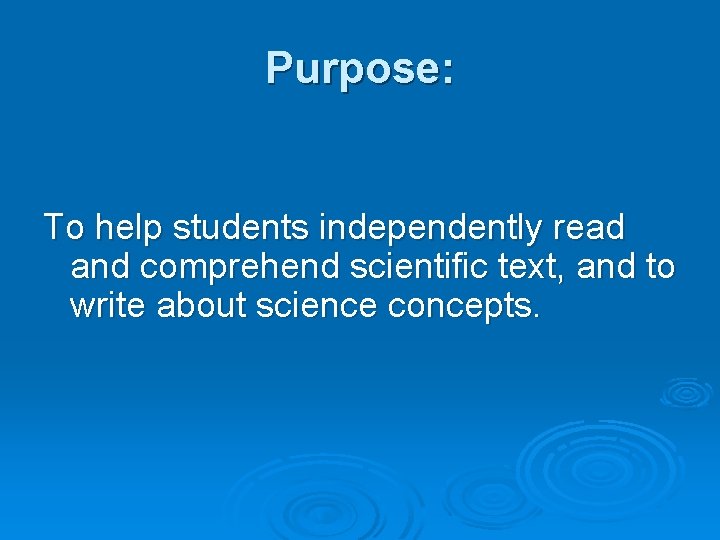 Purpose:

To help students independently read and comprehend scientific text, and to write about science concepts.